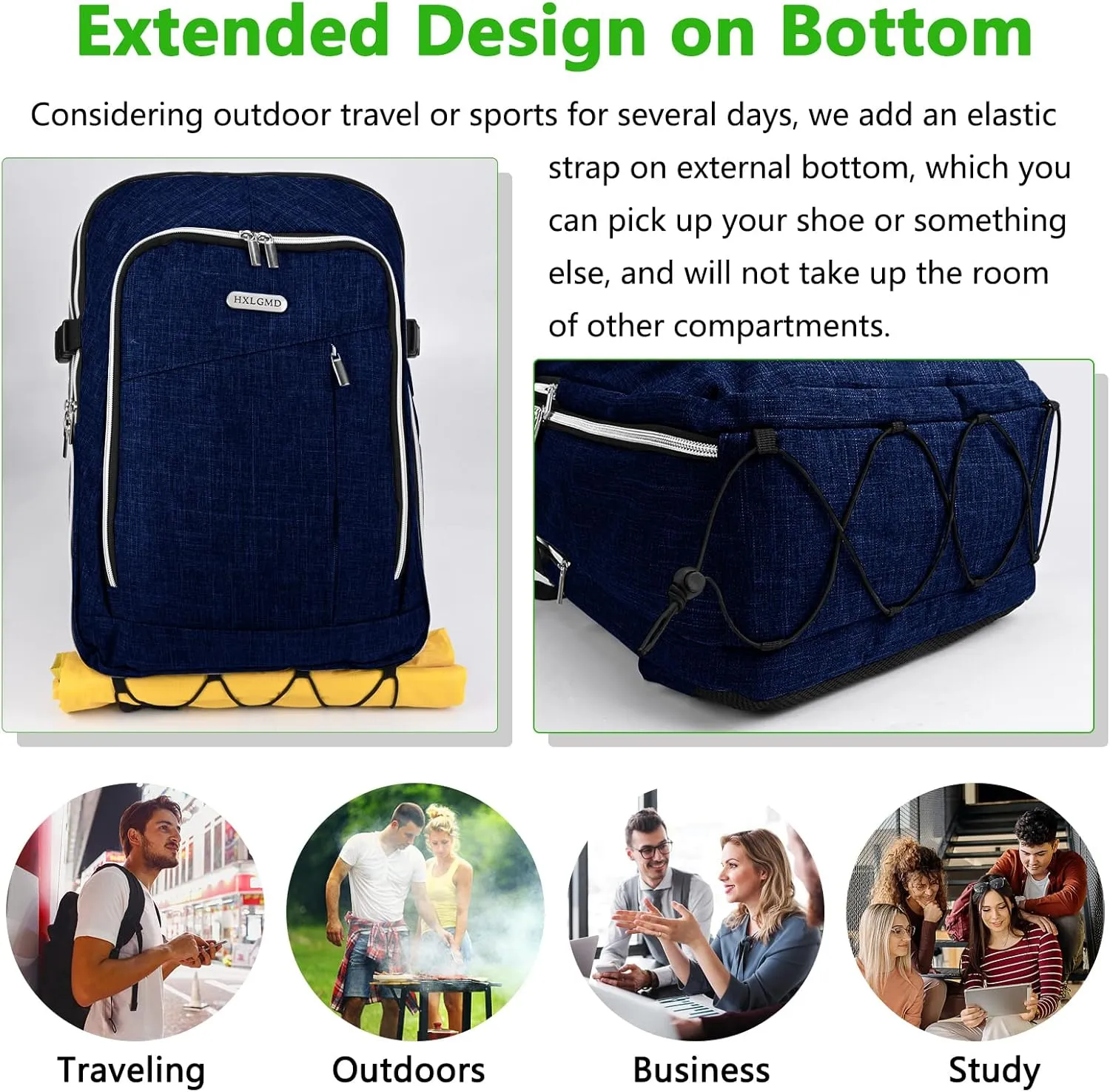 Extended Design on Bottom

Considering outdoor travel or sports for several days, we add an elastic strap on external bottom, which you can pick up your shoe or something else, and will not take up the room of other compartments.

HXLGMD

Traveling

Outdoors

Business

Study